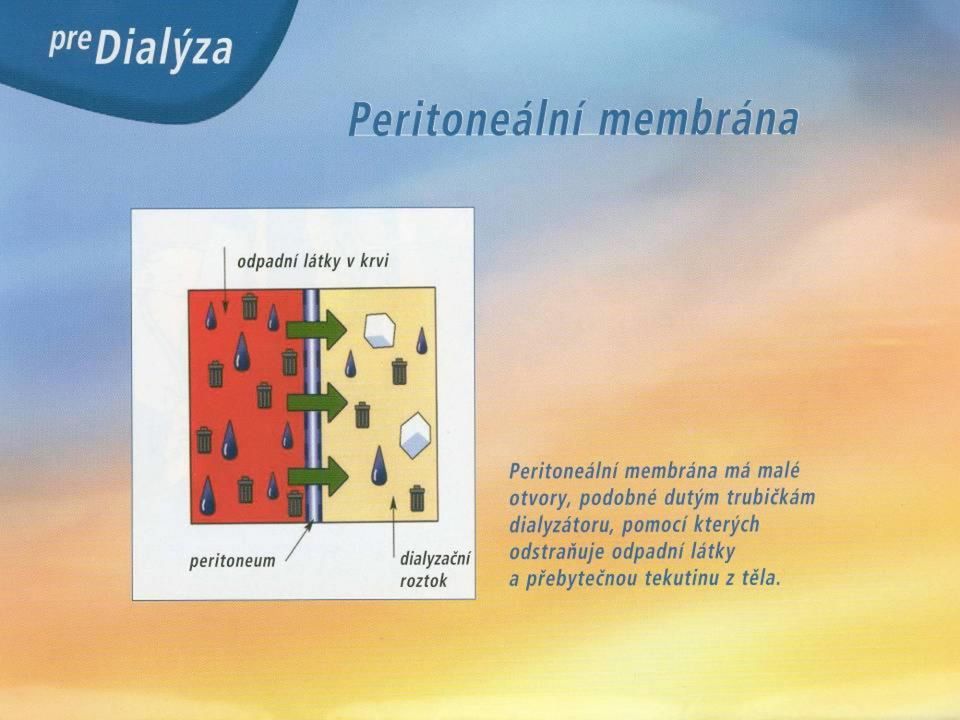 pre Dialýza

Peritoneální membrána

odpadní látky v krvi

peritoneum

dialyzační roztok

Peritoneální membrána má malé otvory, podobné dutým trubičkám dialyzátoru, pomocí kterých odstraňuje odpadní látky a přebytečnou tekutinu z těla.